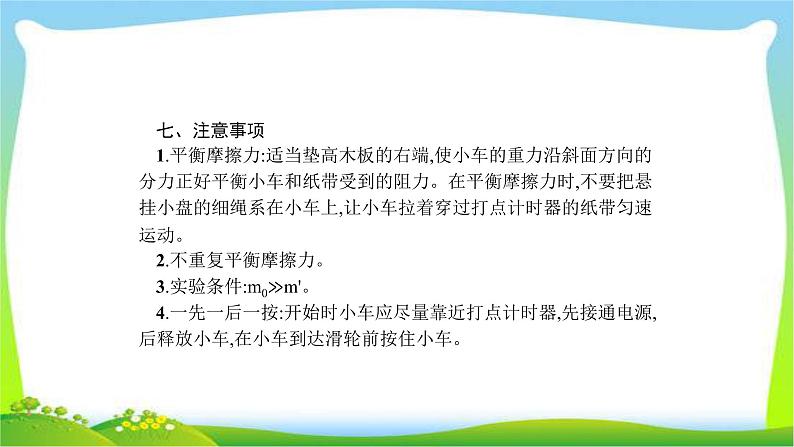 七、注意事项

1.平衡摩擦力:适当垫高木板的右端,使小车的重力沿斜面方向的分力正好平衡小车和纸带受到的阻力。在平衡摩擦力时,不要把悬挂小盘的细绳系在小车上,让小车拉着穿过打点计时器的纸带匀速运动。

2.不重复平衡摩擦力。

3.实验条件:$m_0 \gg m'$。

4.一先一后一按:开始时小车应尽量靠近打点计时器,先接通电源,后释放小车,在小车到达滑轮前按住小车。